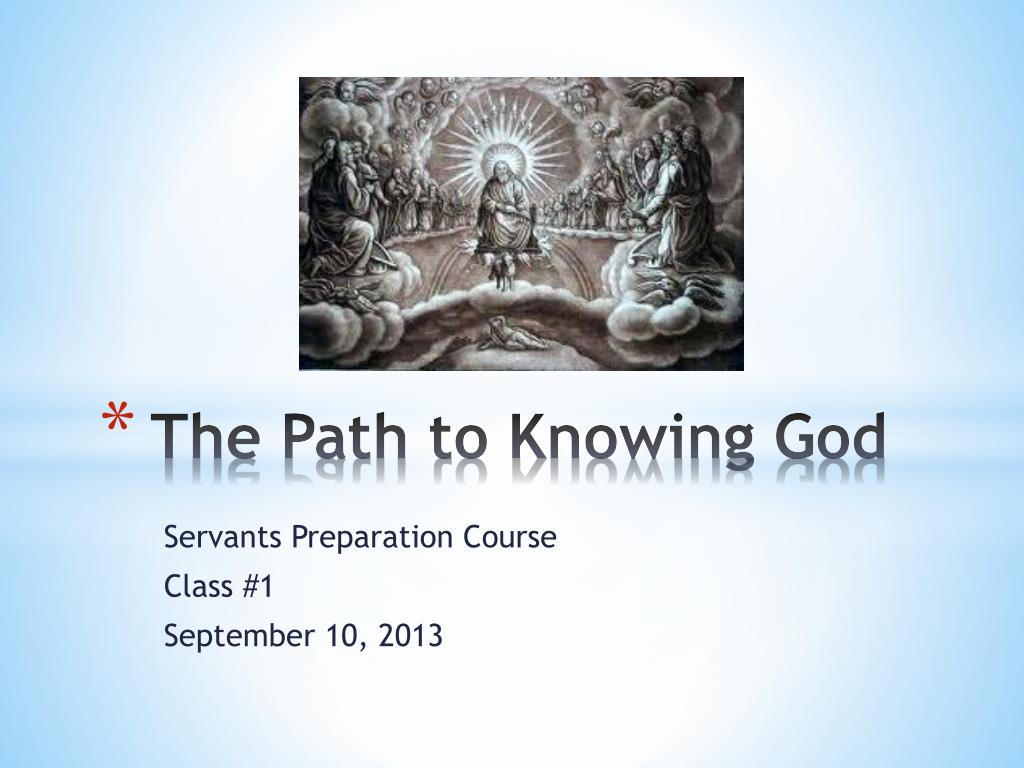 * The Path to Knowing God

Servants Preparation Course
Class #1
September 10, 2013